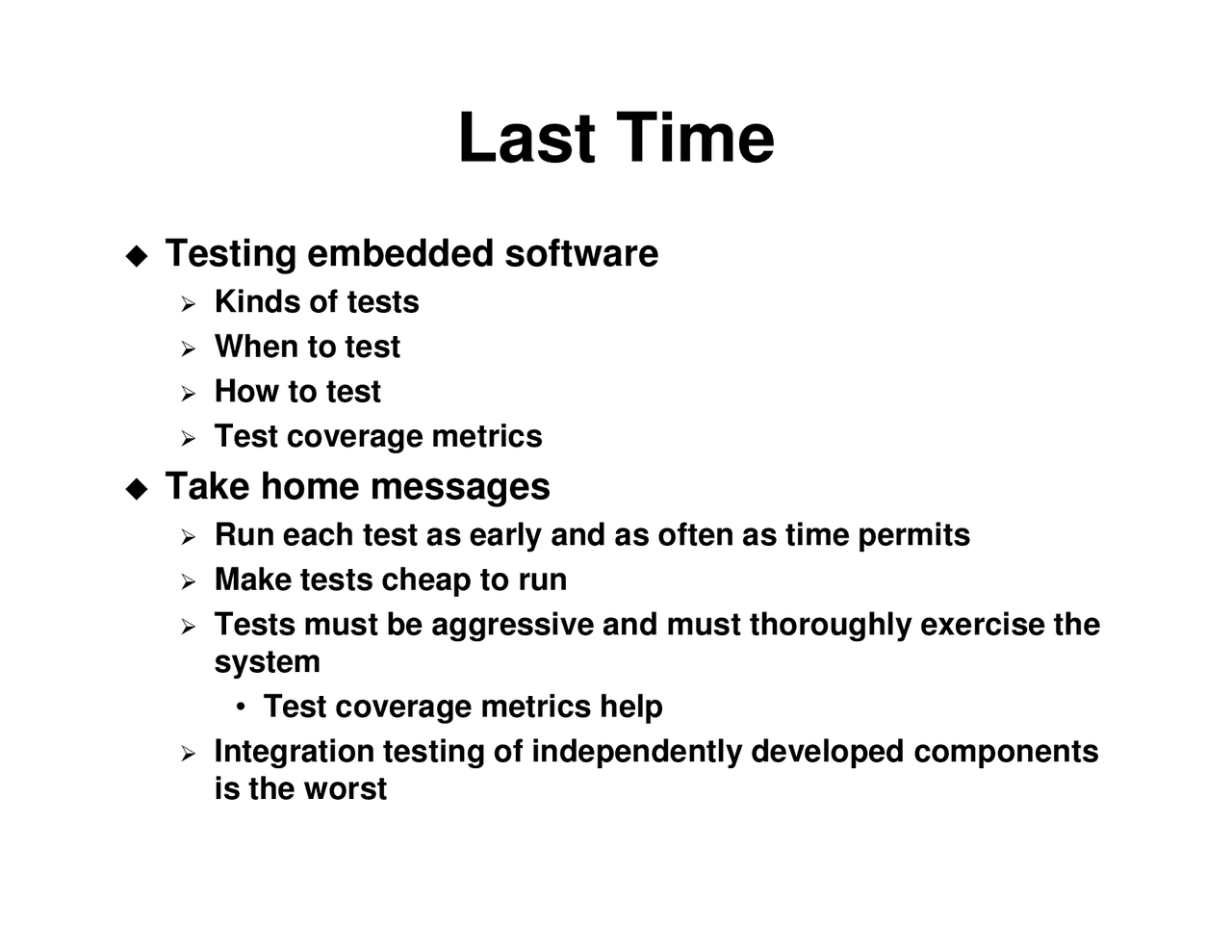 Last Time

◆ Testing embedded software
 ➢ Kinds of tests
 ➢ When to test
 ➢ How to test
 ➢ Test coverage metrics

◆ Take home messages
 ➢ Run each test as early and as often as time permits
 ➢ Make tests cheap to run
 ➢ Tests must be aggressive and must thoroughly exercise the system
  • Test coverage metrics help
 ➢ Integration testing of independently developed components is the worst